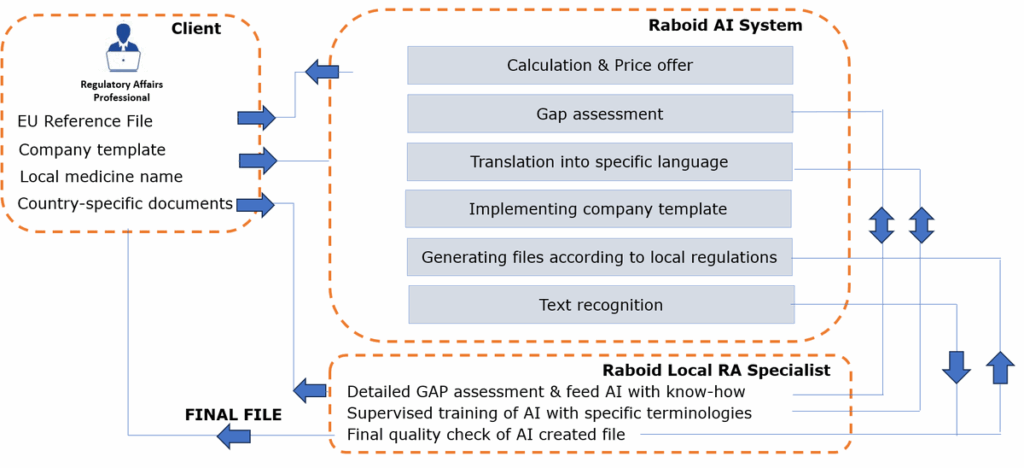 Client

Regulatory Affairs Professional

EU Reference File
Company template
Local medicine name
Country-specific documents

Raboid AI System

Calculation & Price offer

Gap assessment

Translation into specific language

Implementing company template

Generating files according to local regulations

Text recognition

Raboid Local RA Specialist

Detailed GAP assessment & feed AI with know-how
Supervised training of AI with specific terminologies
Final quality check of AI created file

FINAL FILE